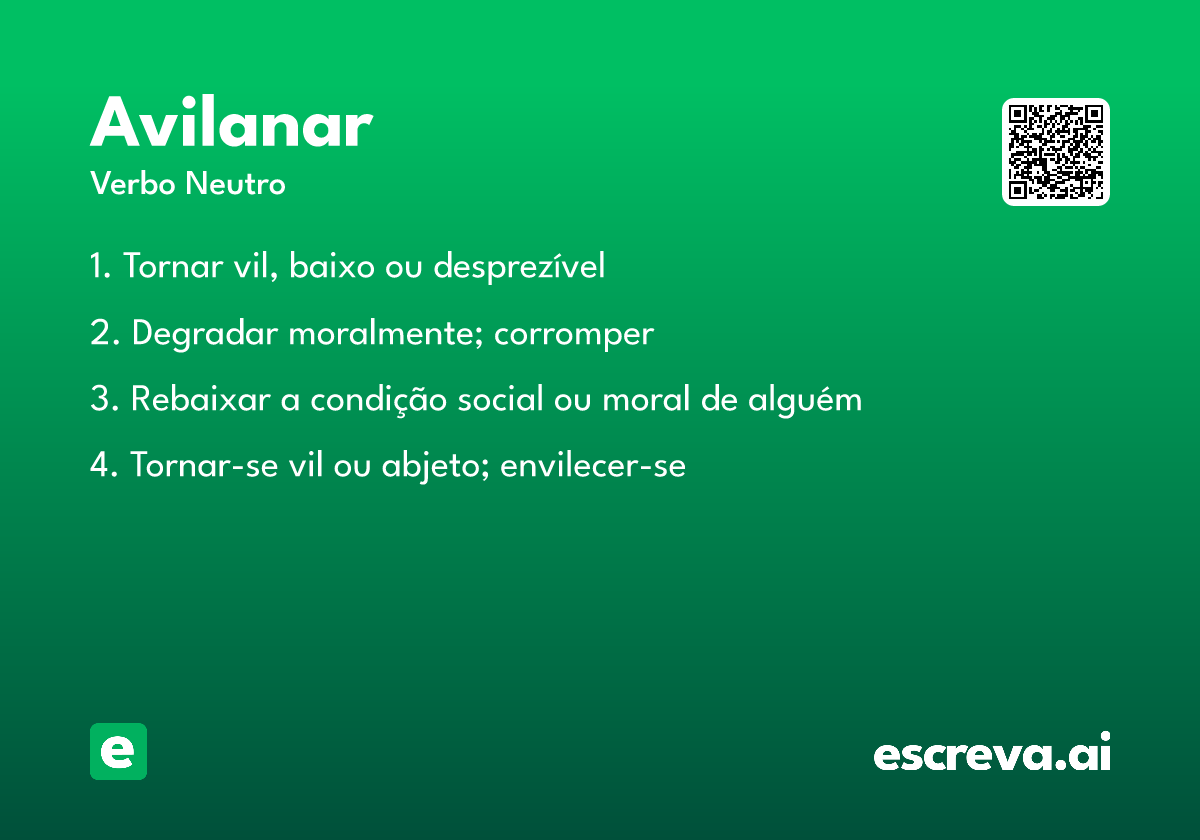 Avilanar
Verbo Neutro

1. Tornar vil, baixo ou desprezível

2. Degradar moralmente; corromper

3. Rebaixar a condição social ou moral de alguém

4. Tornar-se vil ou abjeto; envilecer-se

e

escreva.ai